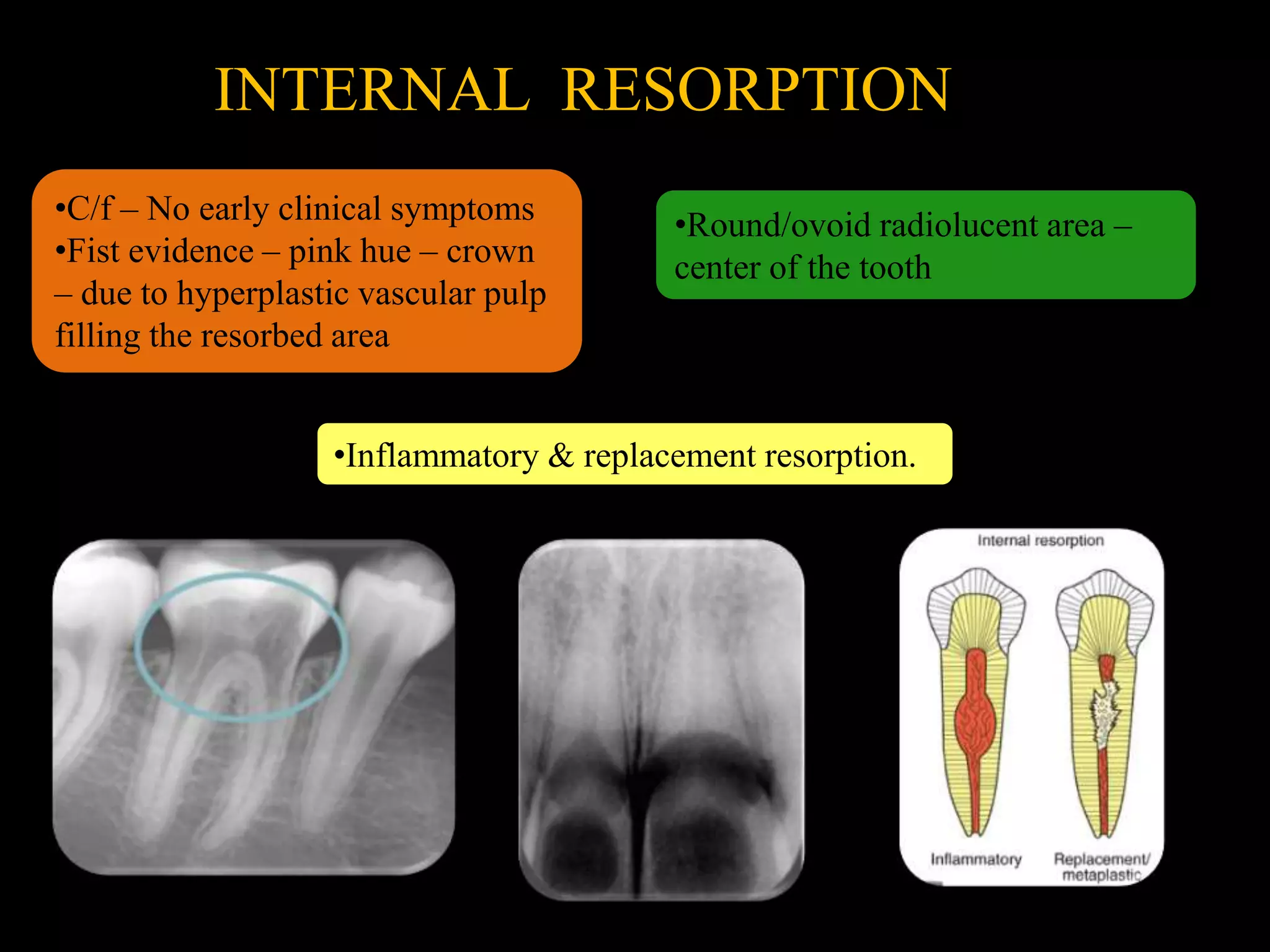 INTERNAL RESORPTION

•C/f – No early clinical symptoms
•Fist evidence – pink hue – crown – due to hyperplastic vascular pulp filling the resorbed area

•Round/ovoid radiolucent area – center of the tooth

•Inflammatory & replacement resorption.

Internal resorption

Inflammatory

Replacement/ metaplastic